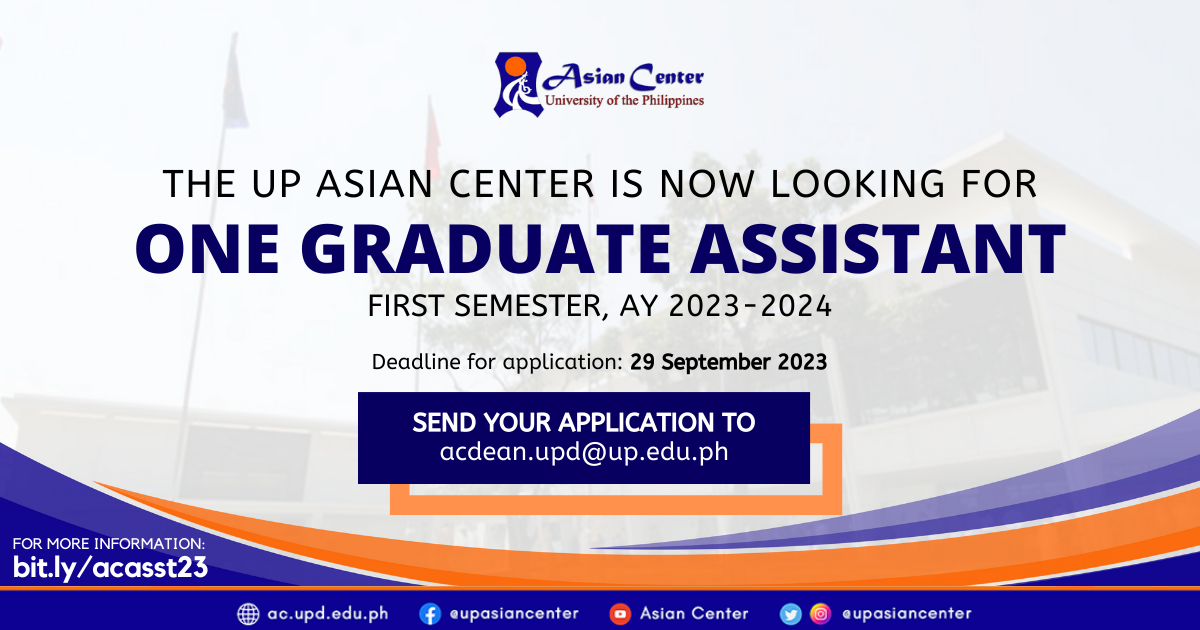 Asian Center
University of the Philippines

THE UP ASIAN CENTER IS NOW LOOKING FOR
ONE GRADUATE ASSISTANT
FIRST SEMESTER, AY 2023-2024

Deadline for application: 29 September 2023

SEND YOUR APPLICATION TO
acdean.upd@up.edu.ph

FOR MORE INFORMATION:
bit.ly/acasst23

ac.upd.edu.ph @upasiancenter Asian Center @upasiancenter